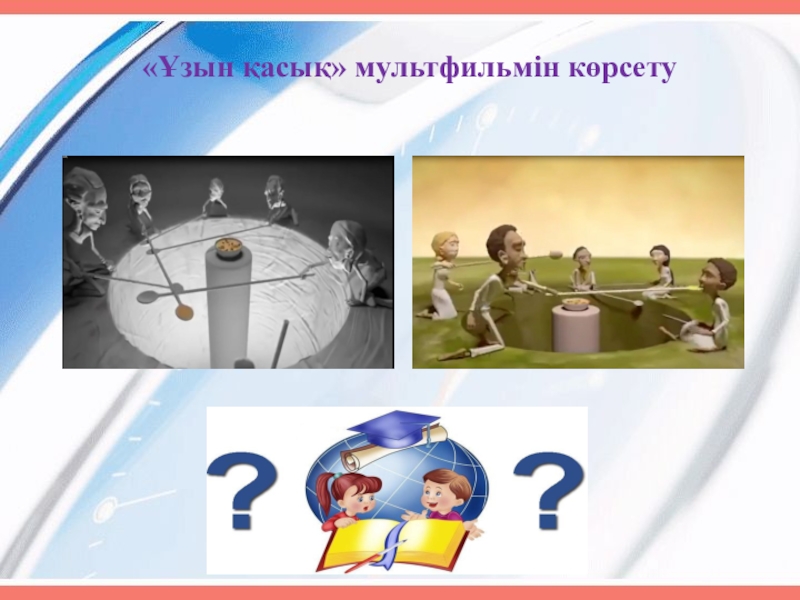 «Ұзын қасық» мультфильмін көрсету

?

?